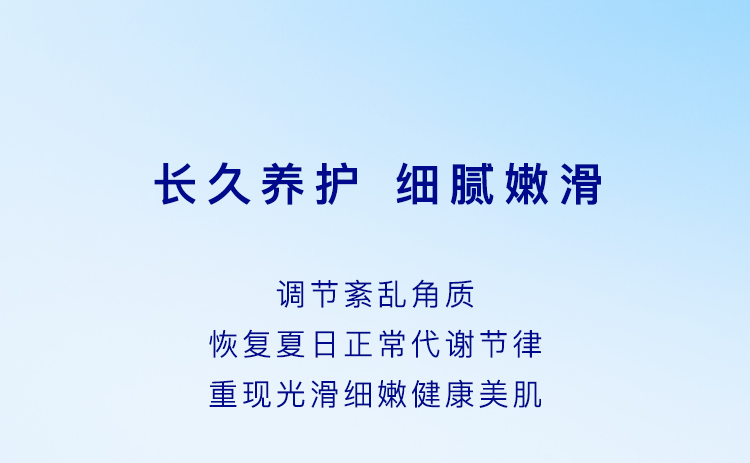 长久养护 细腻嫩滑

调节紊乱角质
恢复夏日正常代谢节律
重现光滑细嫩健康美肌